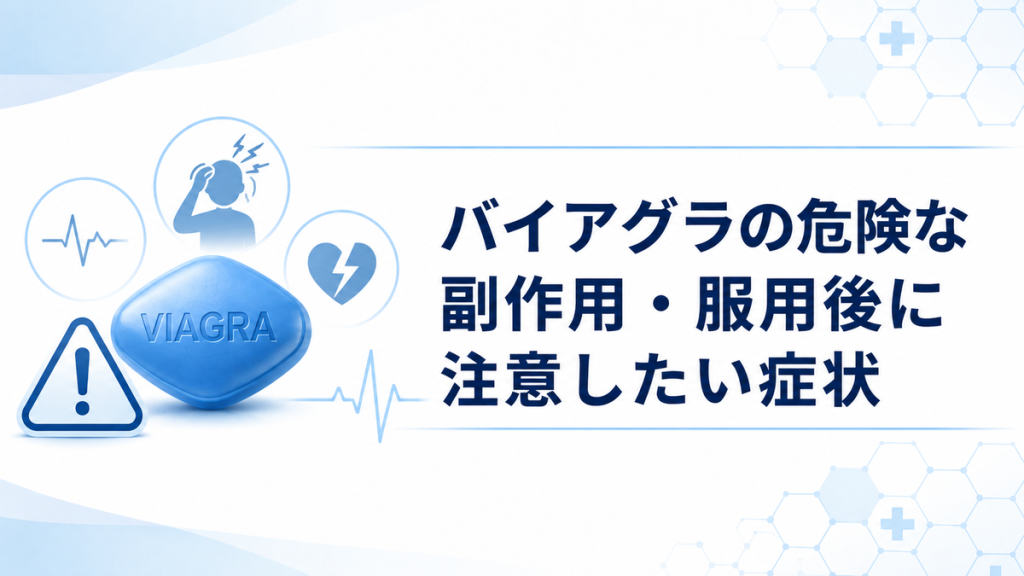 VIAGRA

バイアグラの危険な副作用・服用後に注意したい症状